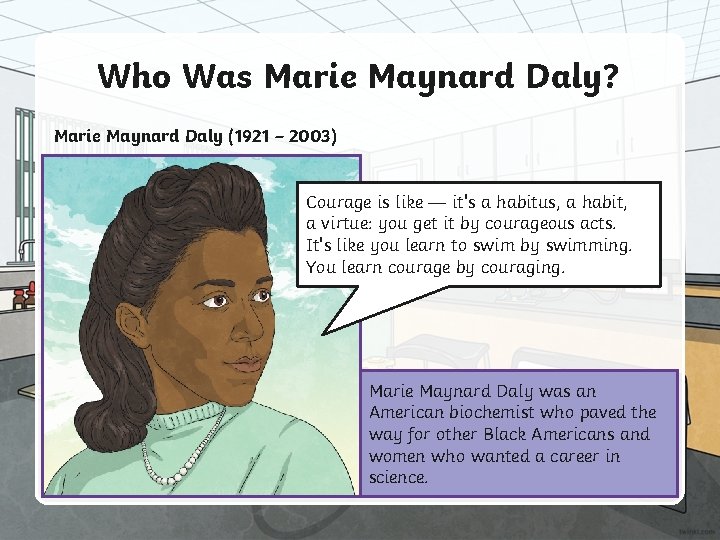 Who Was Marie Maynard Daly?

Marie Maynard Daly (1921 – 2003)

Courage is like — it's a habitus, a habit, a virtue: you get it by courageous acts. It's like you learn to swim by swimming. You learn courage by couraging.

Marie Maynard Daly was an American biochemist who paved the way for other Black Americans and women who wanted a career in science.

twinkl.com